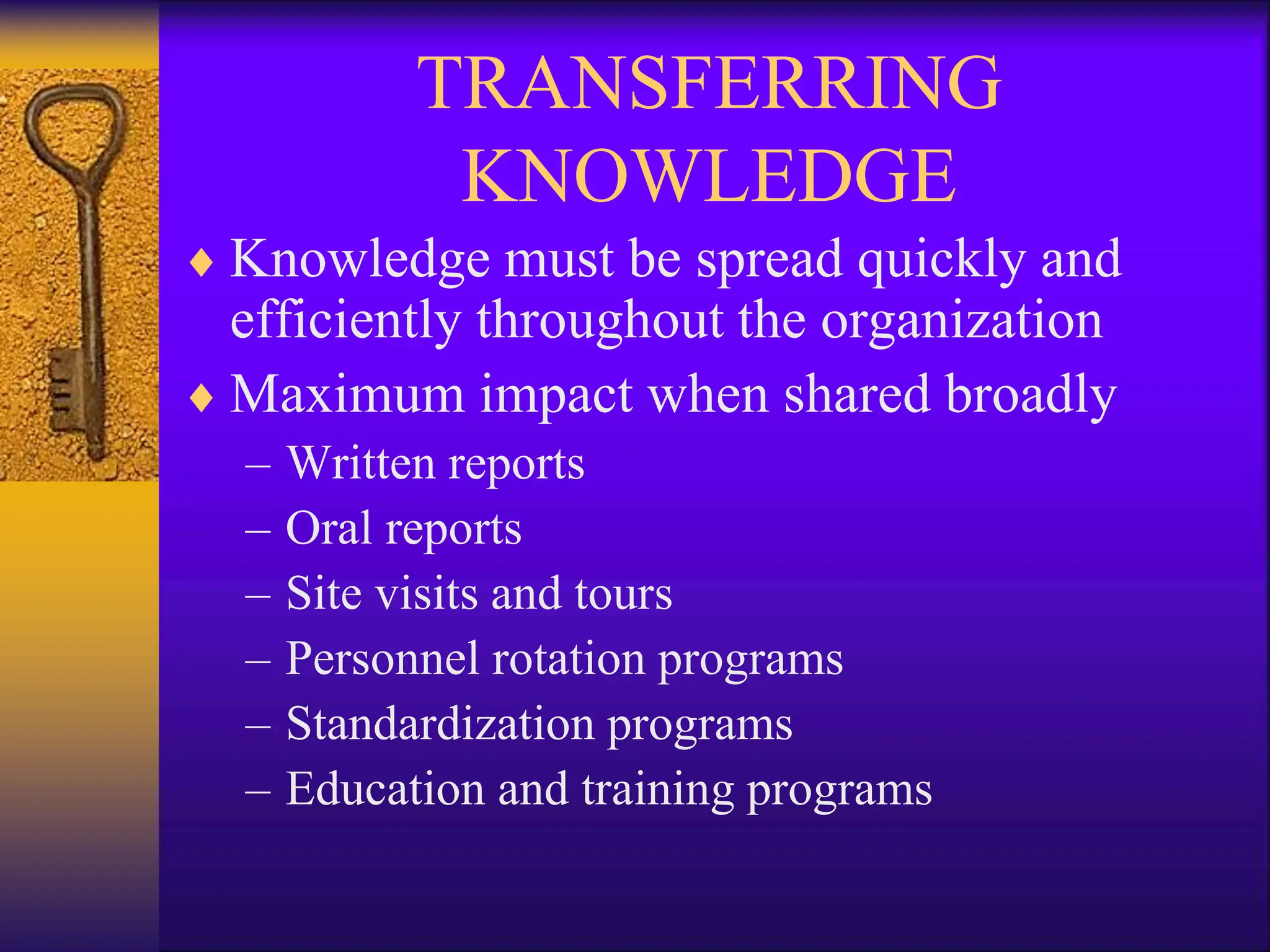 TRANSFERRING KNOWLEDGE

♦ Knowledge must be spread quickly and efficiently throughout the organization

♦ Maximum impact when shared broadly
– Written reports
– Oral reports
– Site visits and tours
– Personnel rotation programs
– Standardization programs
– Education and training programs